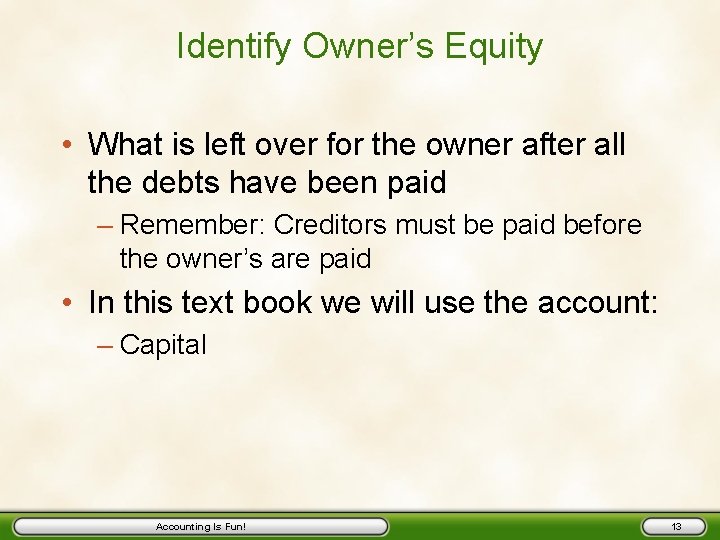 Identify Owner's Equity

• What is left over for the owner after all the debts have been paid
– Remember: Creditors must be paid before the owner's are paid
• In this text book we will use the account:
– Capital

Accounting Is Fun!

13